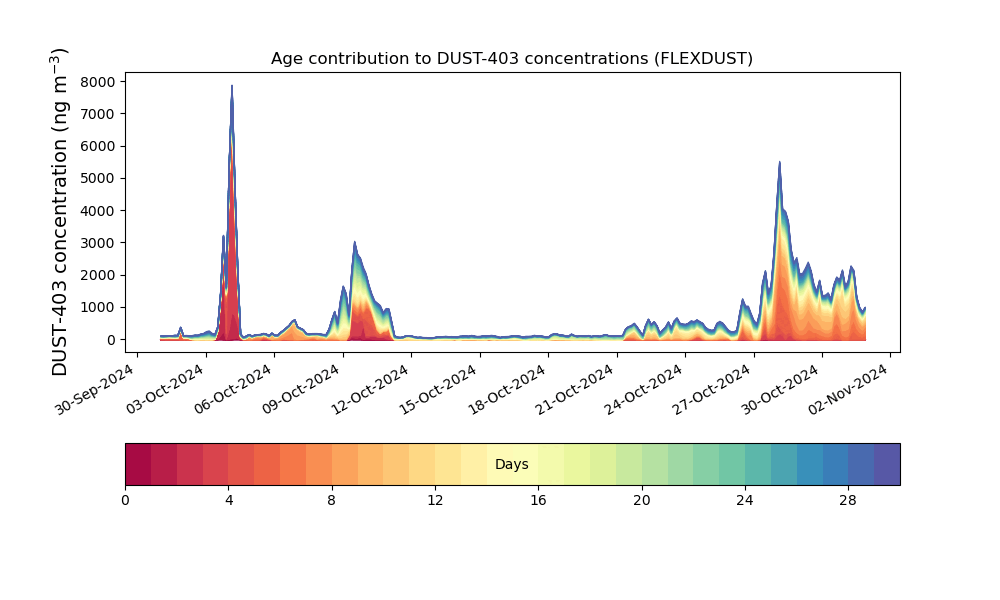 Age contribution to DUST-403 concentrations (FLEXDUST)

DUST-403 concentration (ng m$^{-3}$)

8000
7000
6000
5000
4000
3000
2000
1000
0

30-Sep-2024
03-Oct-2024
06-Oct-2024
09-Oct-2024
12-Oct-2024
15-Oct-2024
18-Oct-2024
21-Oct-2024
24-Oct-2024
27-Oct-2024
30-Oct-2024
02-Nov-2024

Days

0
4
8
12
16
20
24
28